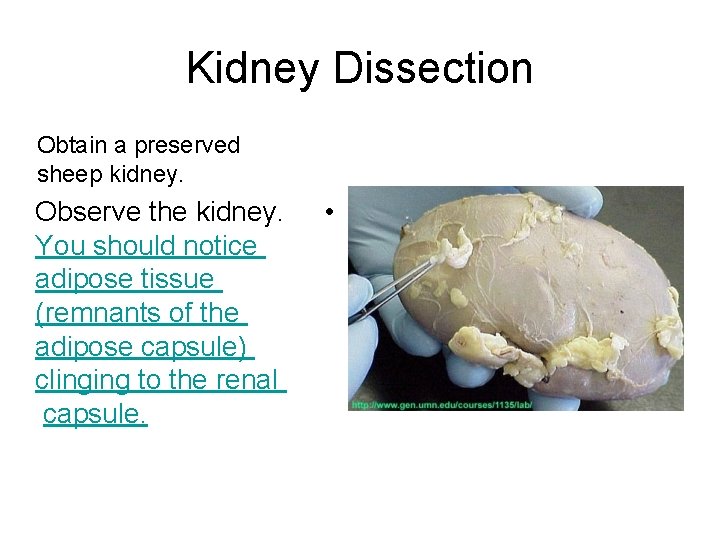 Kidney Dissection

Obtain a preserved sheep kidney.

Observe the kidney. You should notice adipose tissue (remnants of the adipose capsule) clinging to the renal capsule.

•

http://www.gen.umn.edu/courses/1135/lab/